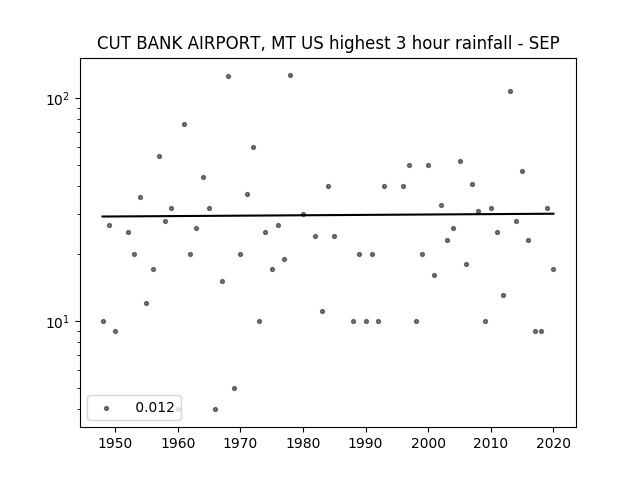 CUT BANK AIRPORT, MT US highest 3 hour rainfall - SEP

$10^2$

$10^1$

0.012

1950 1960 1970 1980 1990 2000 2010 2020